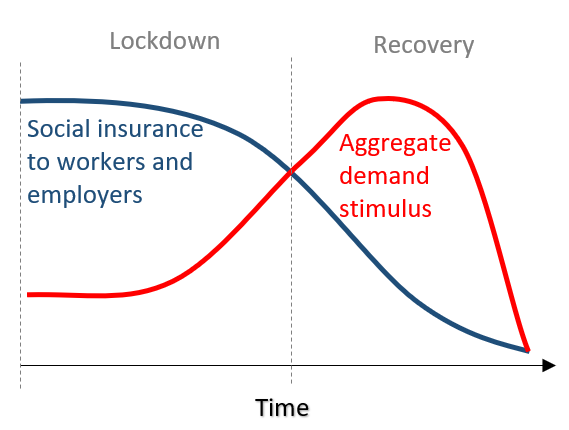 Lockdown

Recovery

Social insurance to workers and employers

Aggregate demand stimulus

Time